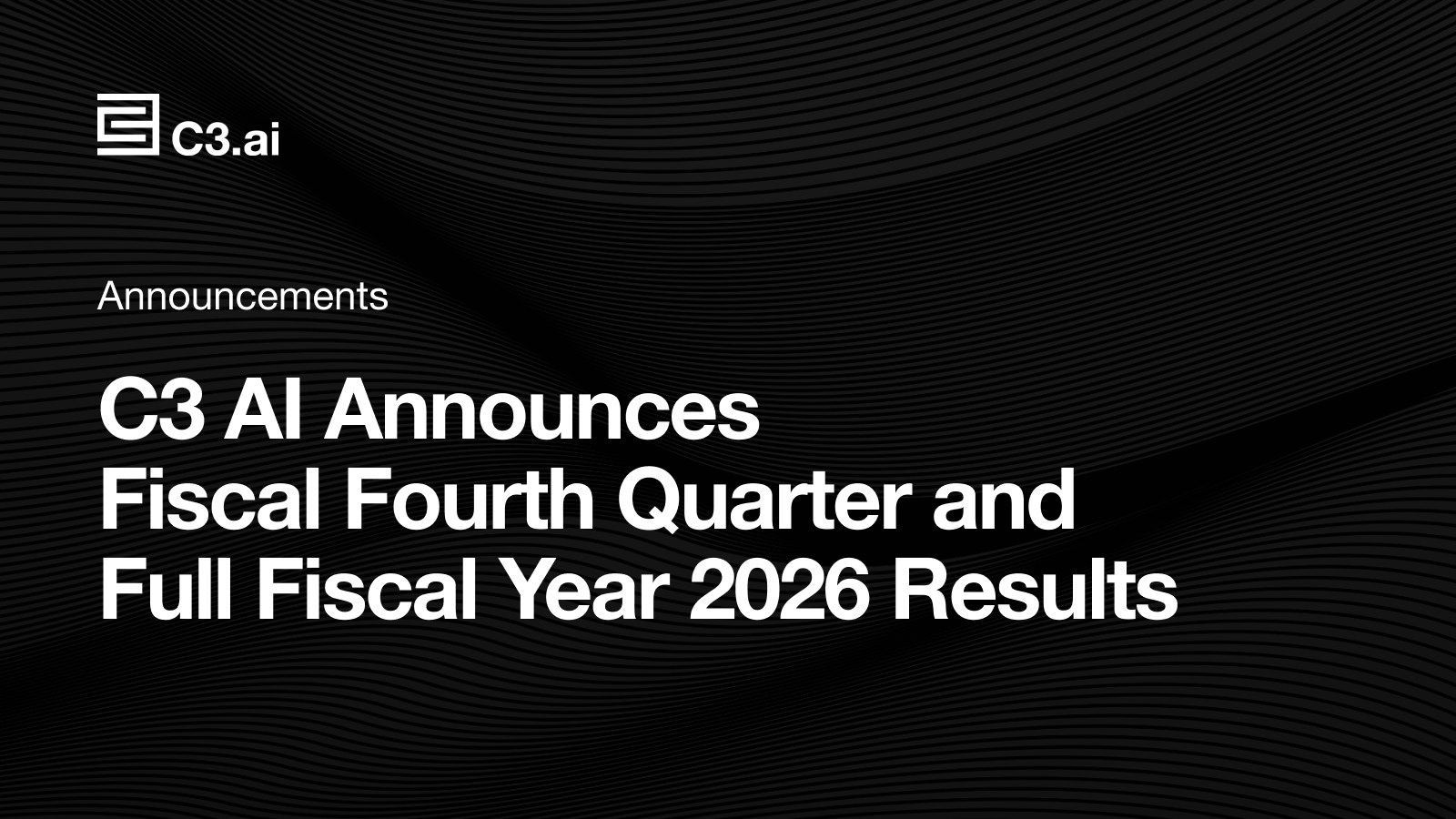 C3.ai

Announcements

C3 AI Announces Fiscal Fourth Quarter and Full Fiscal Year 2026 Results